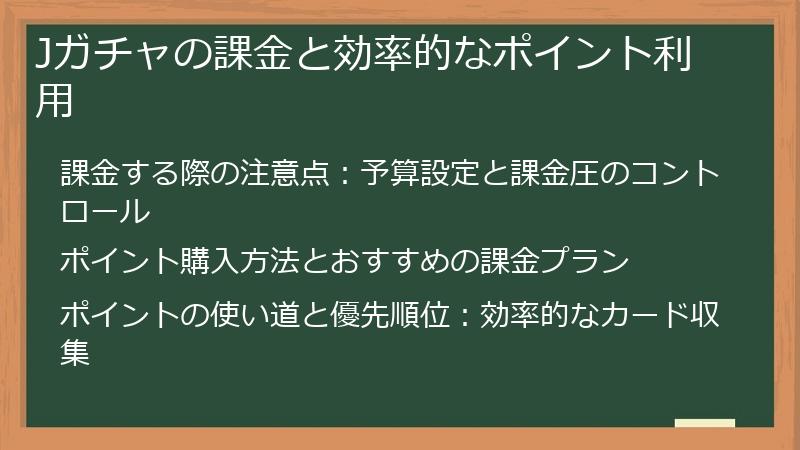 Jガチャの課金と効率的なポイント利用

課金する際の注意点：予算設定と課金圧のコントロール

ポイント購入方法とおすすめの課金プラン

ポイントの使い道と優先順位：効率的なカード収集